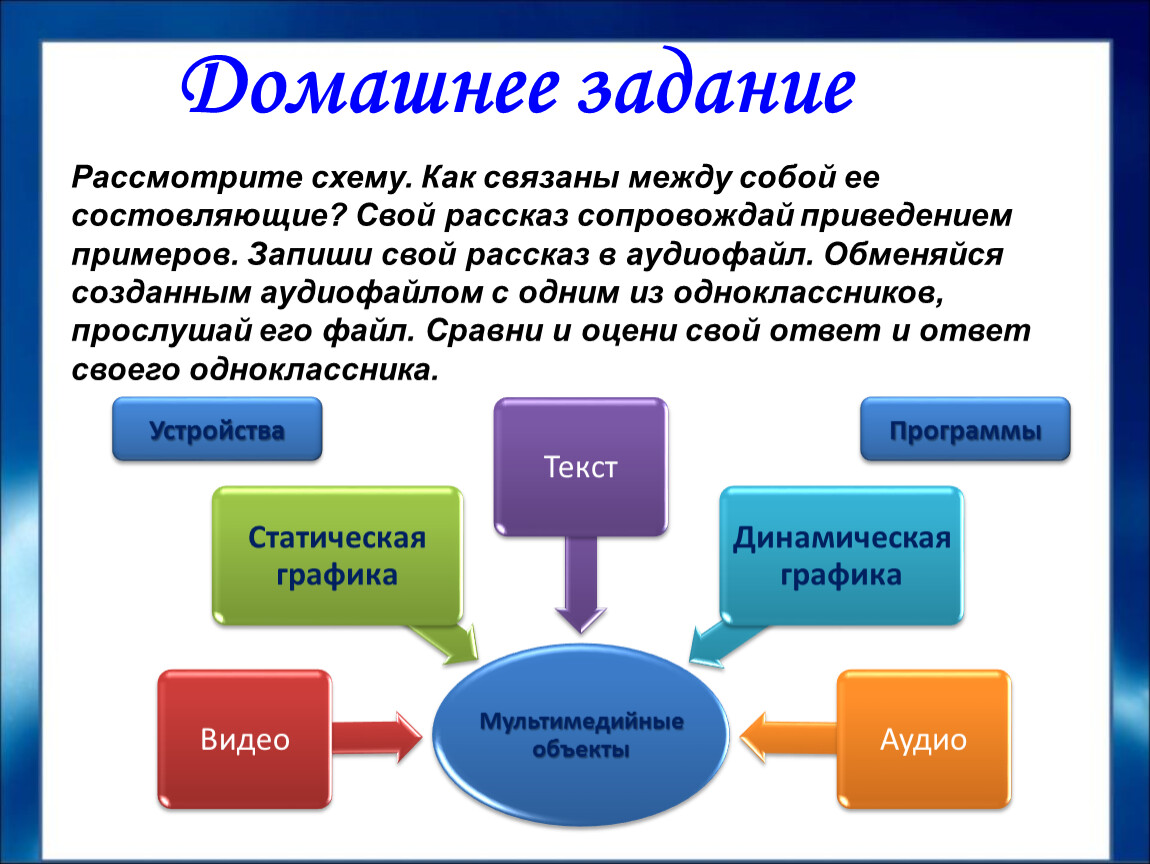 Домашнее задание

Рассмотрите схему. Как связаны между собой ее состовляющие? Свой рассказ сопровождай приведением примеров. Запиши свой рассказ в аудиофайл. Обменяйся созданным аудиофайлом с одним из одноклассников, прослушай его файл. Сравни и оцени свой ответ и ответ своего одноклассника.

Устройства

Текст

Программы

Статическая графика

Динамическая графика

Видео

Мультимедийные объекты

Аудио